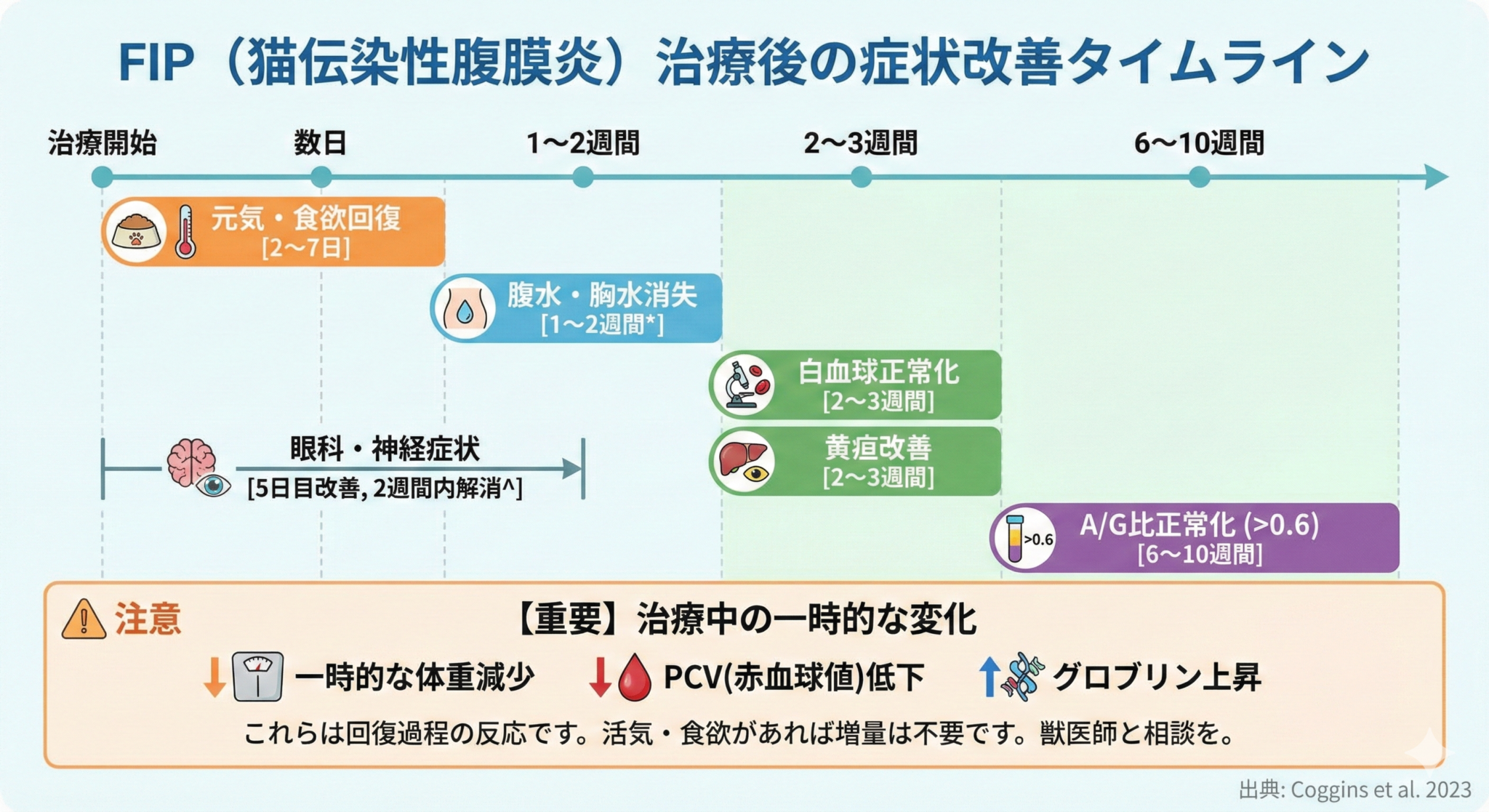 FIP（猫伝染性腹膜炎）治療後の症状改善タイムライン

治療開始　数日　1〜2週間　2〜3週間　6〜10週間

元気・食欲回復
[2〜7日]

腹水・胸水消失
[1〜2週間*]

白血球正常化
[2〜3週間]

眼科・神経症状
[5日目改善, 2週間内解消^]

黄疸改善
[2〜3週間]

>0.6
A/G比正常化 (>0.6)
[6〜10週間]

注意

【重要】治療中の一時的な変化

一時的な体重減少　PCV(赤血球値)低下　グロブリン上昇

これらは回復過程の反応です。活気・食欲があれば増量は不要です。獣医師と相談を。

出典: Coggins et al. 2023